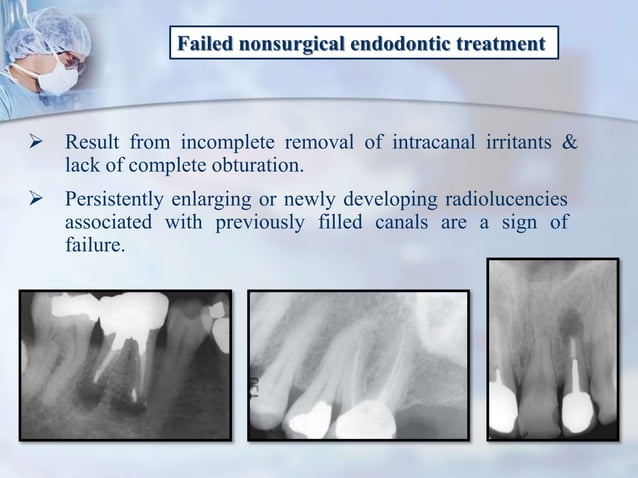 Failed nonsurgical endodontic treatment

➢ Result from incomplete removal of intracanal irritants & lack of complete obturation.

➢ Persistently enlarging or newly developing radiolucencies associated with previously filled canals are a sign of failure.